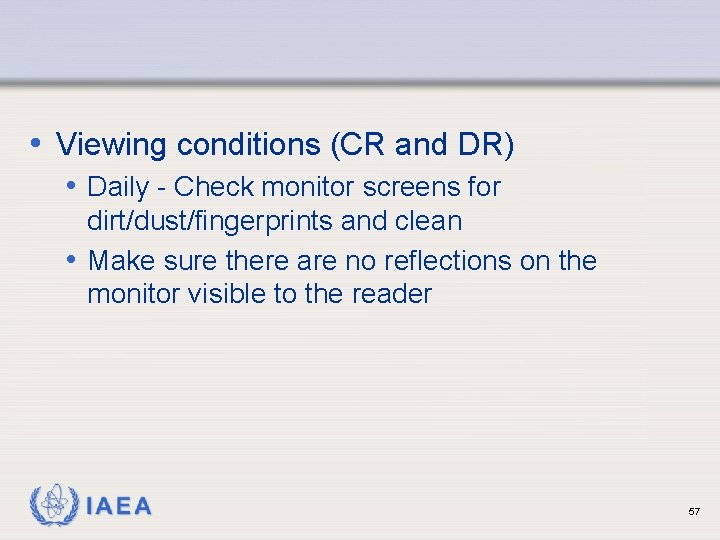 • Viewing conditions (CR and DR)

• Daily - Check monitor screens for dirt/dust/fingerprints and clean

• Make sure there are no reflections on the monitor visible to the reader

IAEA

57